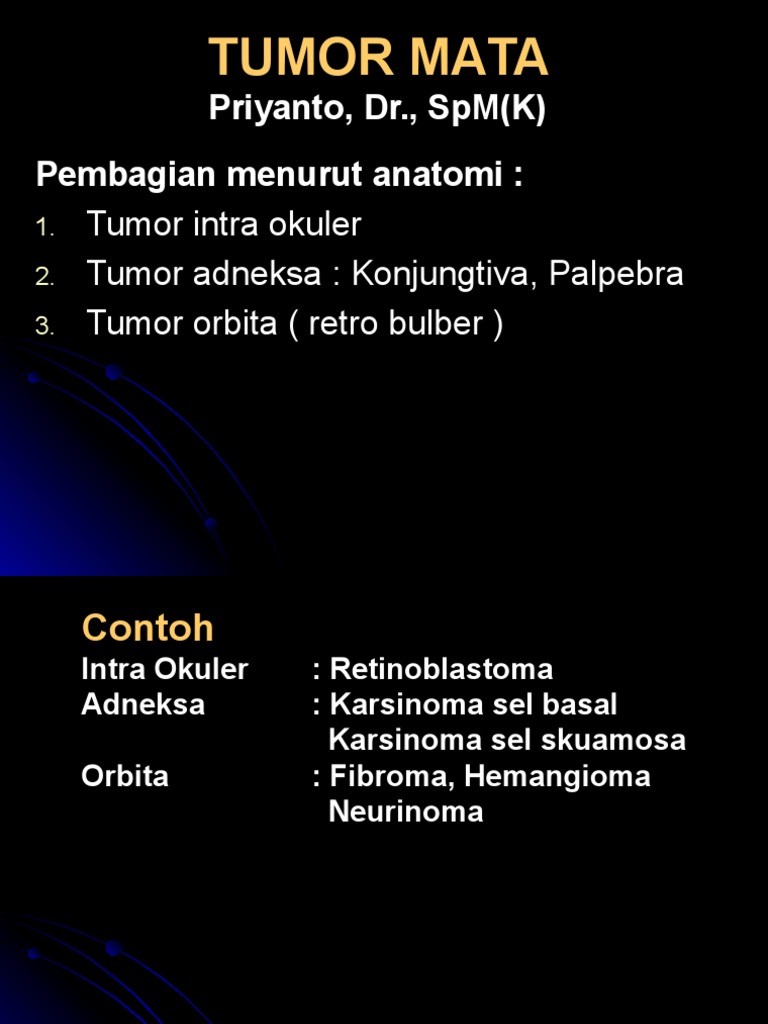 TUMOR MATA
Priyanto, Dr., SpM(K)

Pembagian menurut anatomi :
1. Tumor intra okuler
2. Tumor adneksa : Konjungtiva, Palpebra
3. Tumor orbita ( retro bulber )

Contoh
Intra Okuler : Retinoblastoma
Adneksa : Karsinoma sel basal
Karsinoma sel skuamosa
Orbita : Fibroma, Hemangioma
Neurinoma